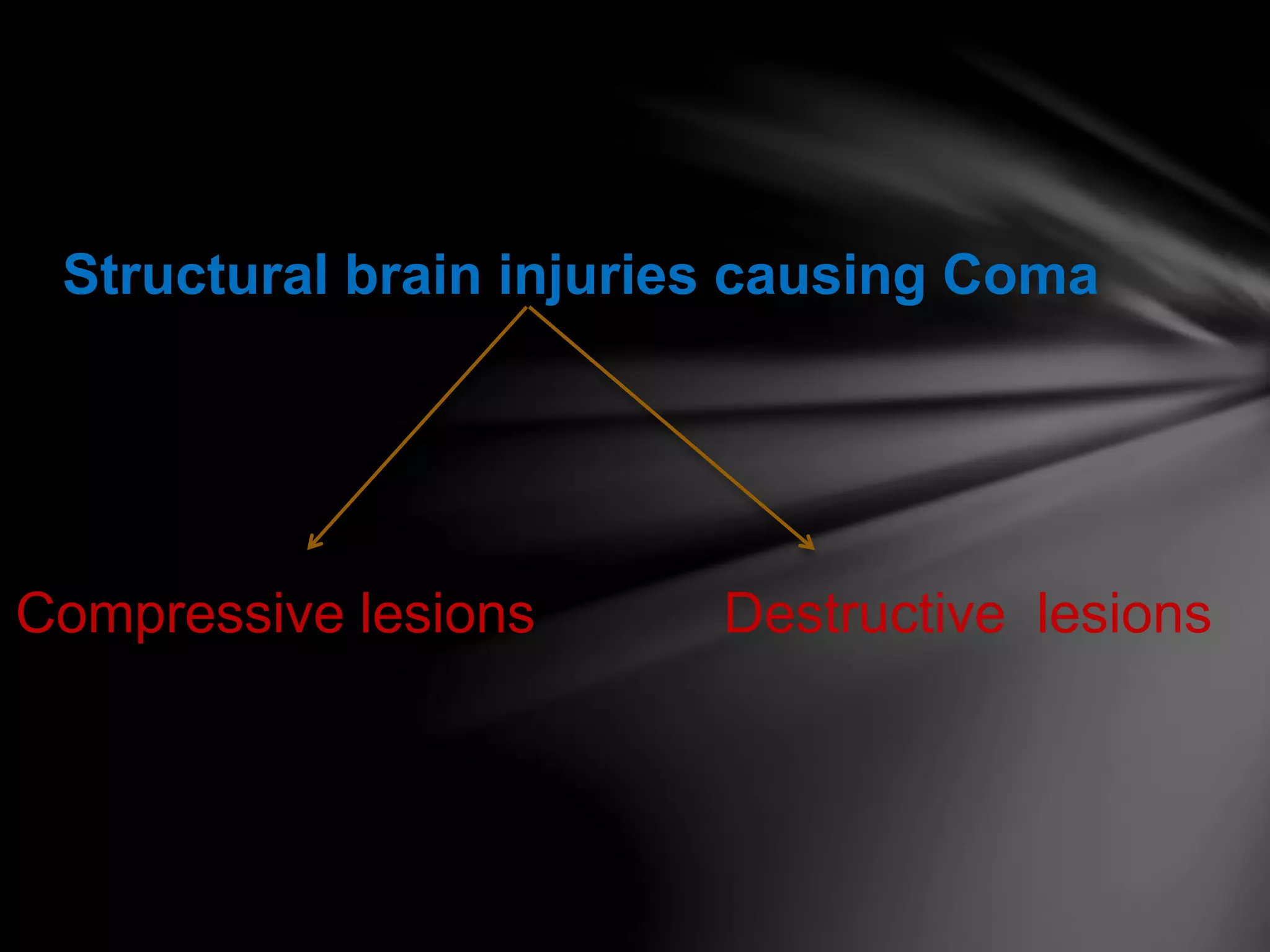 Structural brain injuries causing Coma

Compressive lesions

Destructive lesions